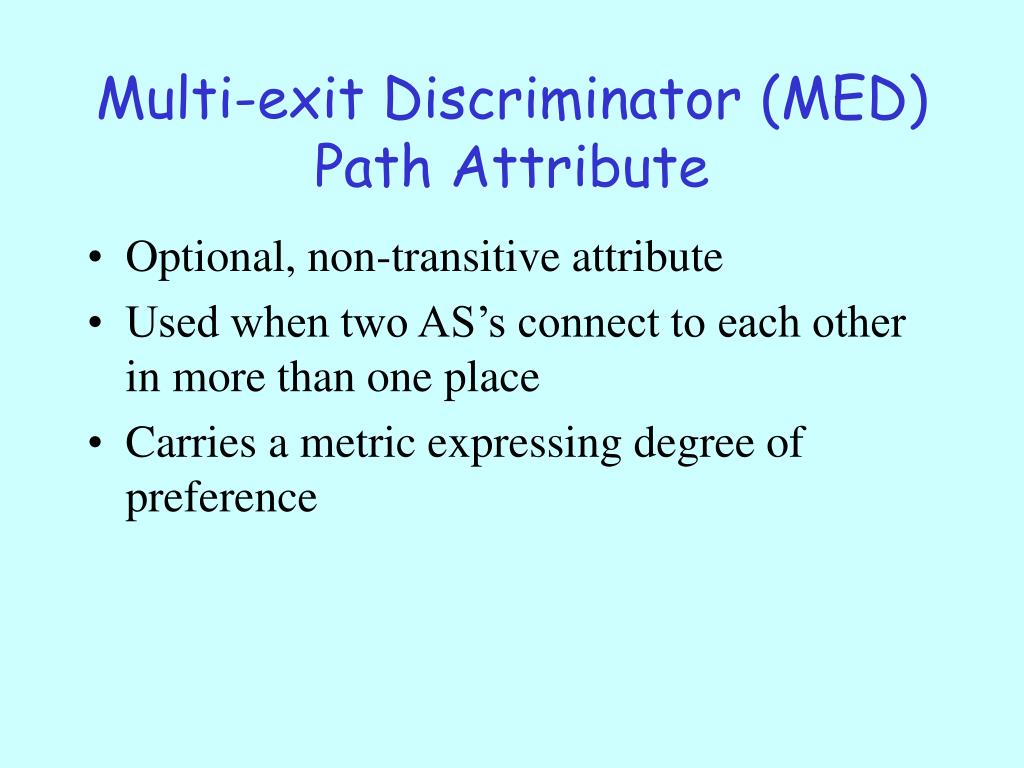 Multi-exit Discriminator (MED) Path Attribute

• Optional, non-transitive attribute
• Used when two AS’s connect to each other in more than one place
• Carries a metric expressing degree of preference